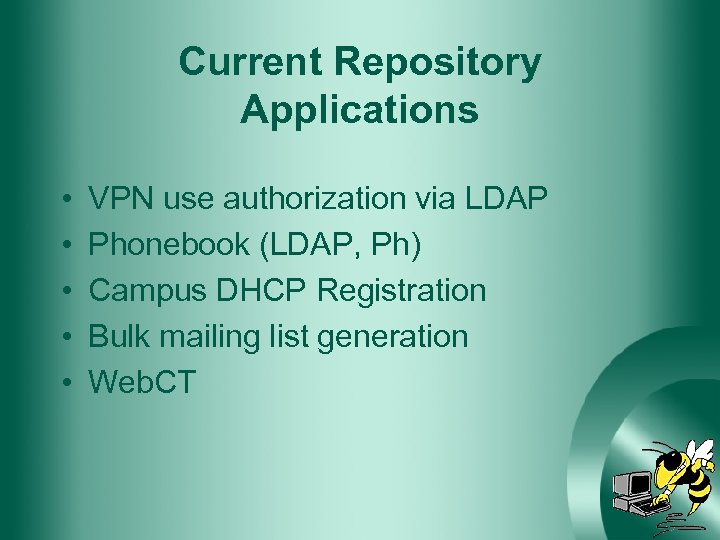 Current Repository Applications

• VPN use authorization via LDAP
• Phonebook (LDAP, Ph)
• Campus DHCP Registration
• Bulk mailing list generation
• WebCT